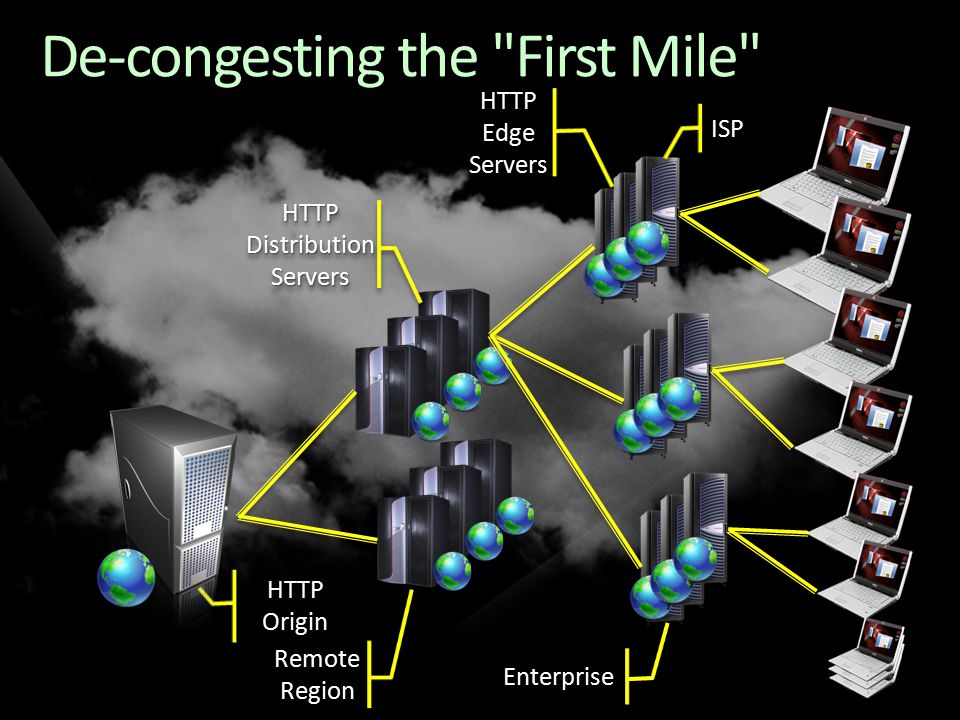 De-congesting the "First Mile"

HTTP Edge Servers

ISP

HTTP Distribution Servers

HTTP Origin

Remote Region

Enterprise